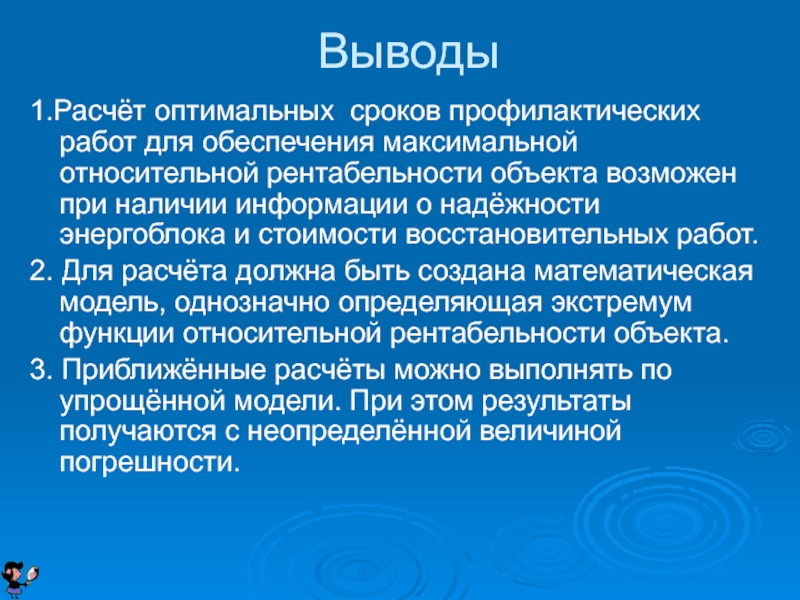 Выводы

1.Расчёт оптимальных сроков профилактических работ для обеспечения максимальной относительной рентабельности объекта возможен при наличии информации о надёжности энергоблока и стоимости восстановительных работ.

2. Для расчёта должна быть создана математическая модель, однозначно определяющая экстремум функции относительной рентабельности объекта.

3. Приближённые расчёты можно выполнять по упрощённой модели. При этом результаты получаются с неопределённой величиной погрешности.